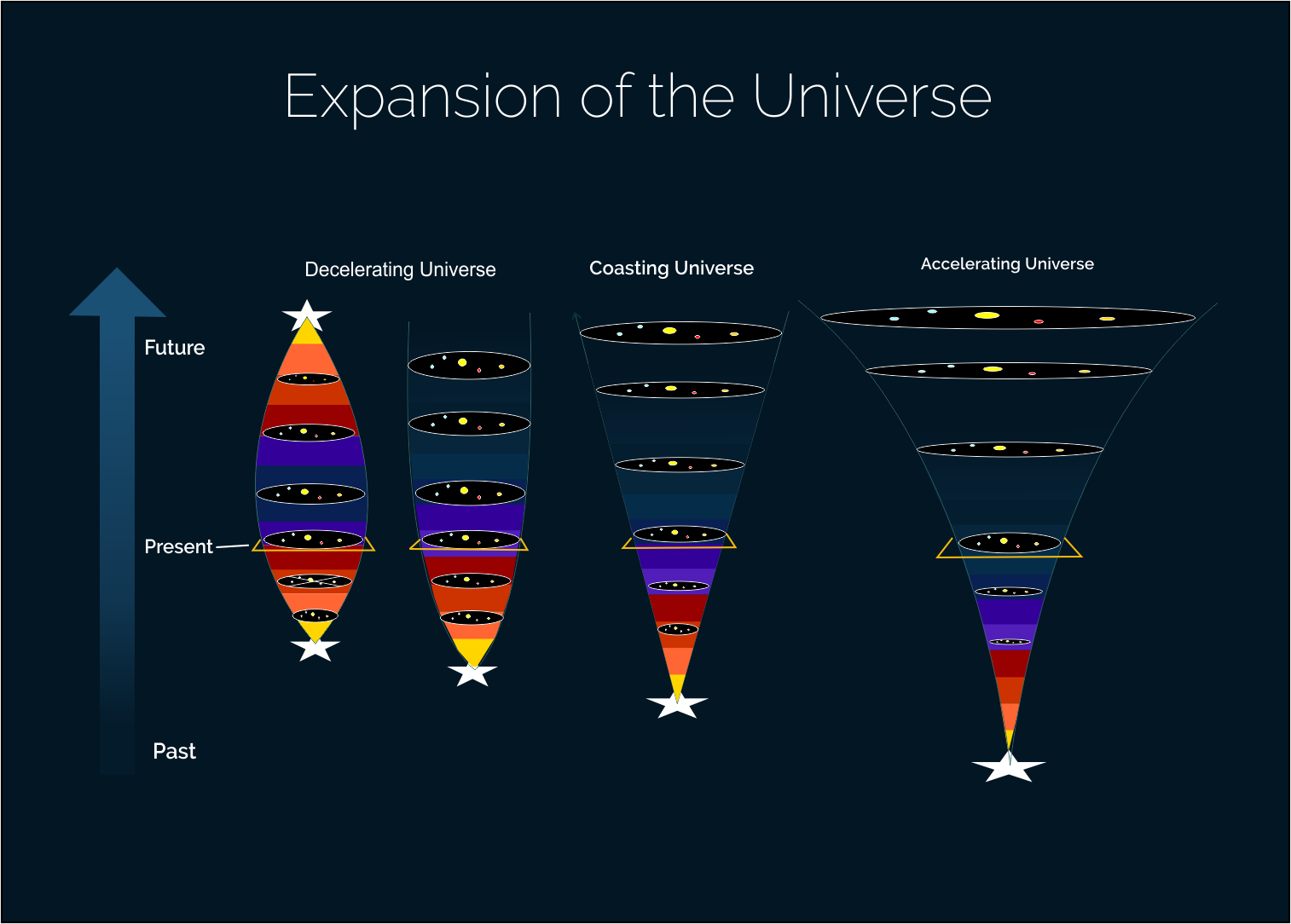 Expansion of the Universe

Decelerating Universe

Coasting Universe

Accelerating Universe

Future

Present

Past